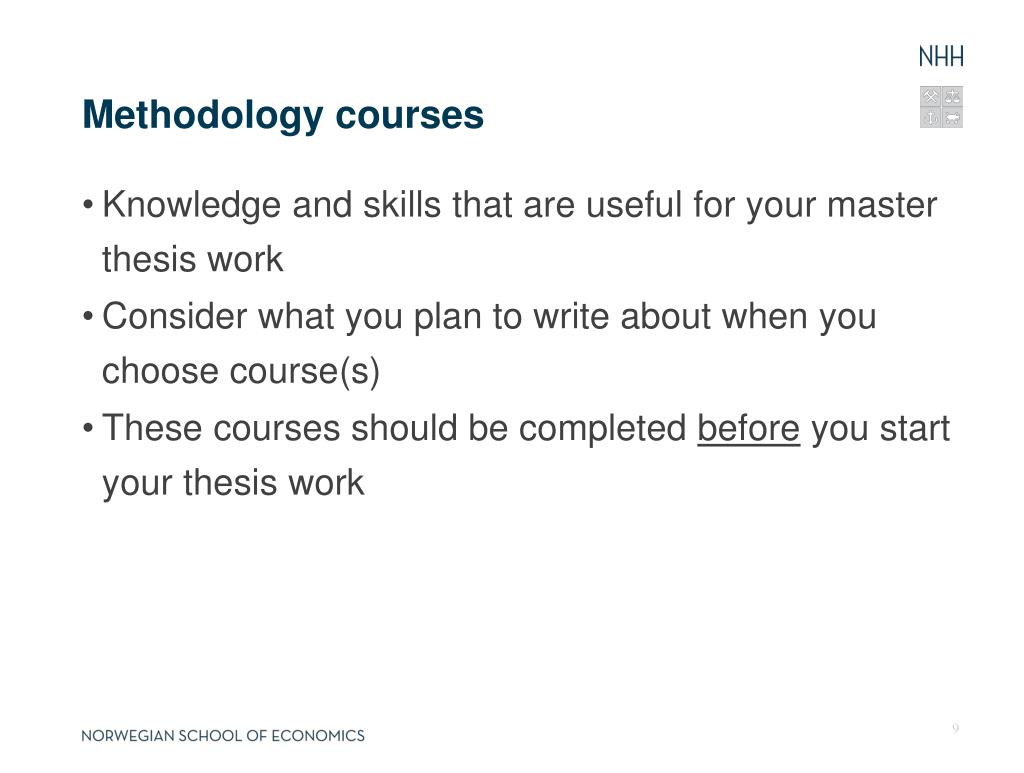 NHH

Methodology courses

• Knowledge and skills that are useful for your master thesis work
• Consider what you plan to write about when you choose course(s)
• These courses should be completed before you start your thesis work

NORWEGIAN SCHOOL OF ECONOMICS

9